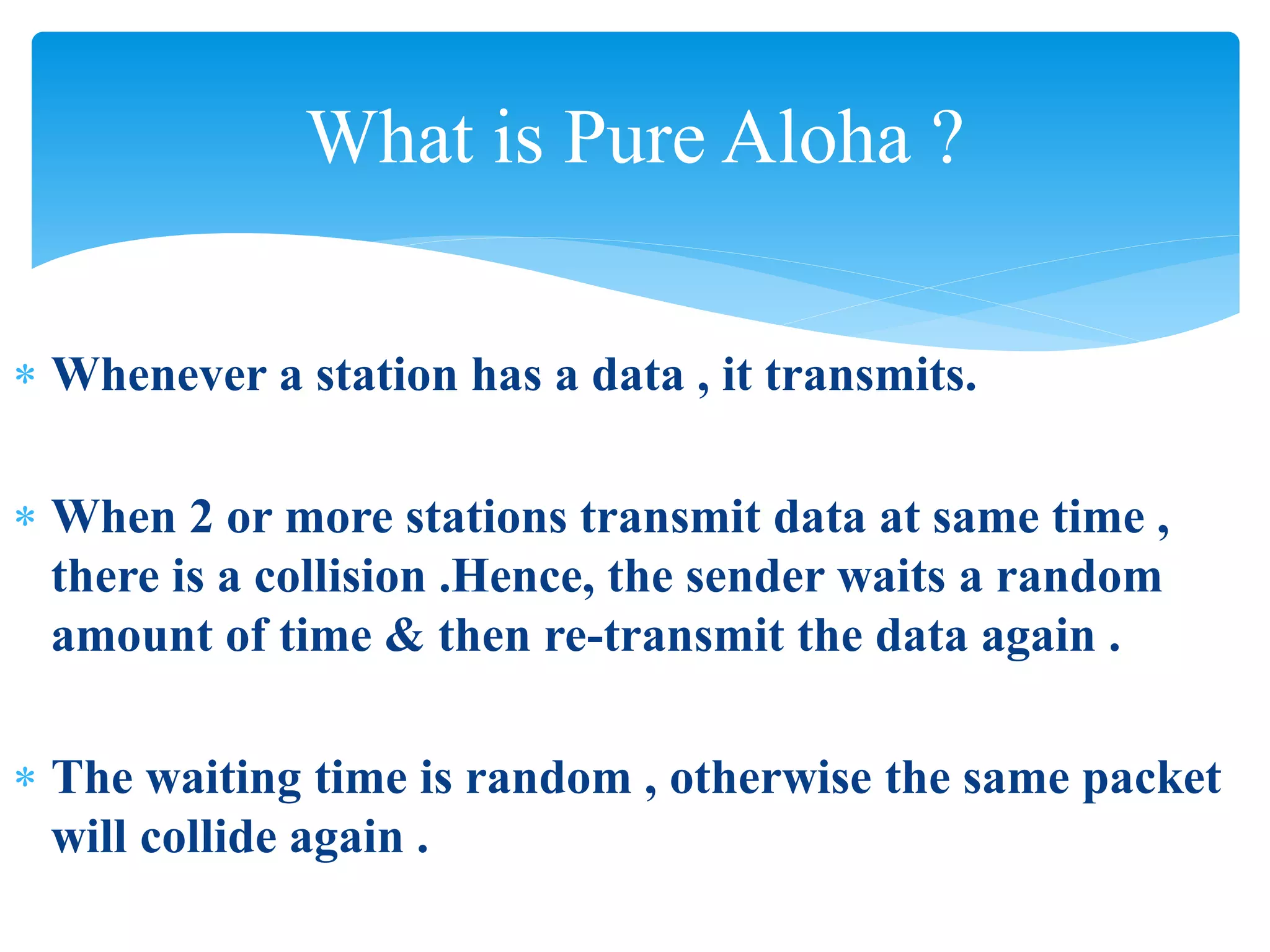 What is Pure Aloha ?

* Whenever a station has a data , it transmits.

* When 2 or more stations transmit data at same time , there is a collision .Hence, the sender waits a random amount of time & then re-transmit the data again .

* The waiting time is random , otherwise the same packet will collide again .